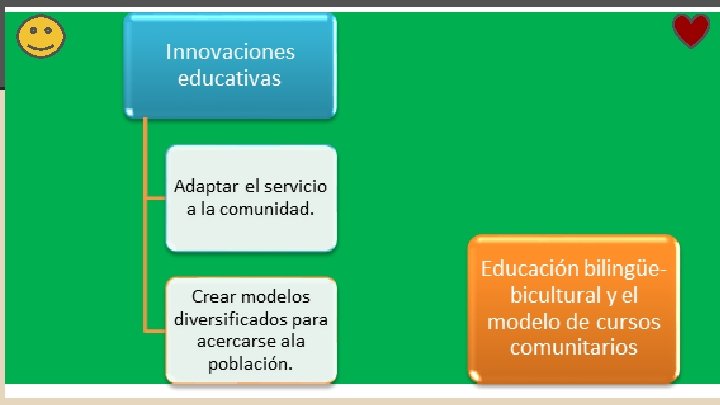 Innovaciones educativas

Adaptar el servicio a la comunidad.

Crear modelos diversificados para acercarse ala población.

Educación bilingüe-bicultural y el modelo de cursos comunitarios